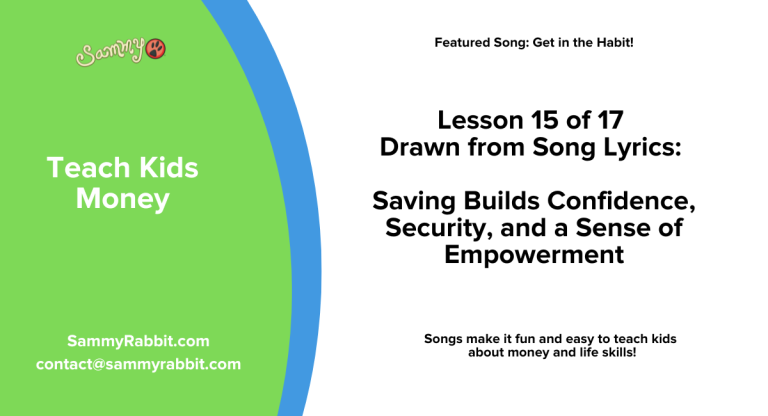 Sammy

Teach Kids Money

SammyRabbit.com
contact@sammyrabbit.com

Featured Song: Get in the Habit!

Lesson 15 of 17
Drawn from Song Lyrics:

Saving Builds Confidence, Security, and a Sense of Empowerment

Songs make it fun and easy to teach kids about money and life skills!